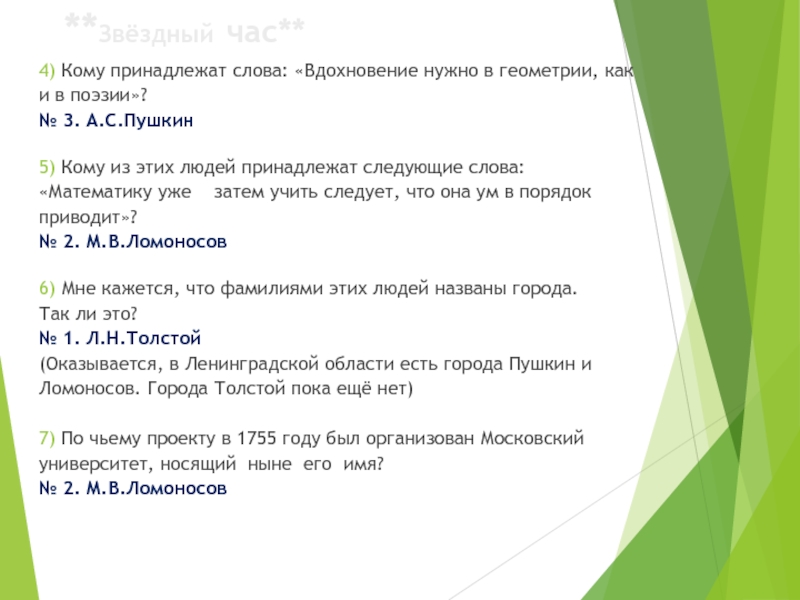 **Звёздный час**

4) Кому принадлежат слова: «Вдохновение нужно в геометрии, как и в поэзии»?
№ 3. А.С.Пушкин

5) Кому из этих людей принадлежат следующие слова: «Математику уже затем учить следует, что она ум в порядок приводит»?
№ 2. М.В.Ломоносов

6) Мне кажется, что фамилиями этих людей названы города. Так ли это?
№ 1. Л.Н.Толстой
(Оказывается, в Ленинградской области есть города Пушкин и Ломоносов. Города Толстой пока ещё нет)

7) По чьему проекту в 1755 году был организован Московский университет, носящий ныне его имя?
№ 2. М.В.Ломоносов